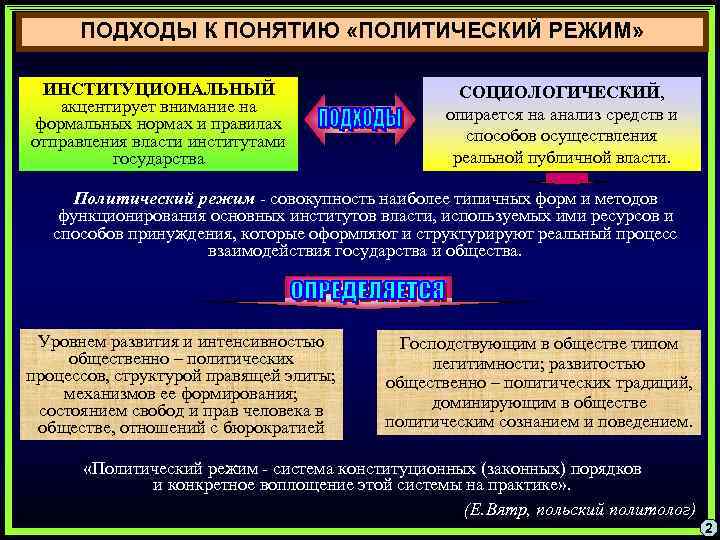 ПОДХОДЫ К ПОНЯТИЮ «ПОЛИТИЧЕСКИЙ РЕЖИМ»

ИНСТИТУЦИОНАЛЬНЫЙ акцентирует внимание на формальных нормах и правилах отправления власти институтами государства

ПОДХОДЫ

СОЦИОЛОГИЧЕСКИЙ, опирается на анализ средств и способов осуществления реальной публичной власти.

Политический режим - совокупность наиболее типичных форм и методов функционирования основных институтов власти, используемых ими ресурсов и способов принуждения, которые оформляют и структурируют реальный процесс взаимодействия государства и общества.

ОПРЕДЕЛЯЕТСЯ

Уровнем развития и интенсивностью общественно – политических процессов, структурой правящей элиты; механизмов ее формирования; состоянием свобод и прав человека в обществе, отношений с бюрократией

Господствующим в обществе типом легитимности; развитостью общественно – политических традиций, доминирующим в обществе политическим сознанием и поведением.

«Политический режим - система конституционных (законных) порядков и конкретное воплощение этой системы на практике».

(Е.Вятр, польский политолог)

2